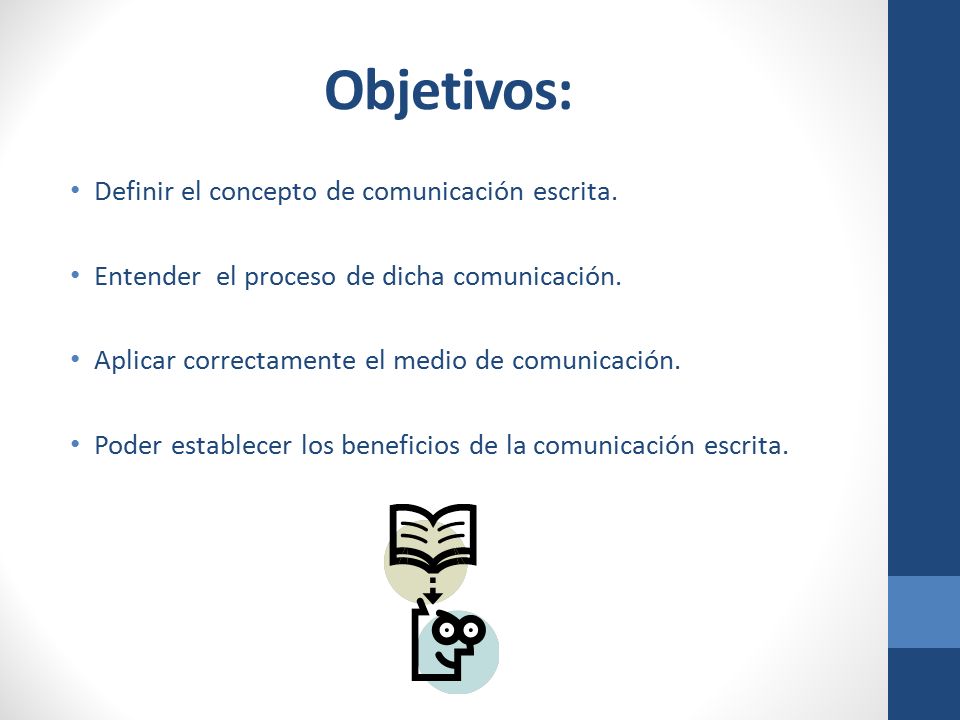 Objetivos:

• Definir el concepto de comunicación escrita.

• Entender el proceso de dicha comunicación.

• Aplicar correctamente el medio de comunicación.

• Poder establecer los beneficios de la comunicación escrita.